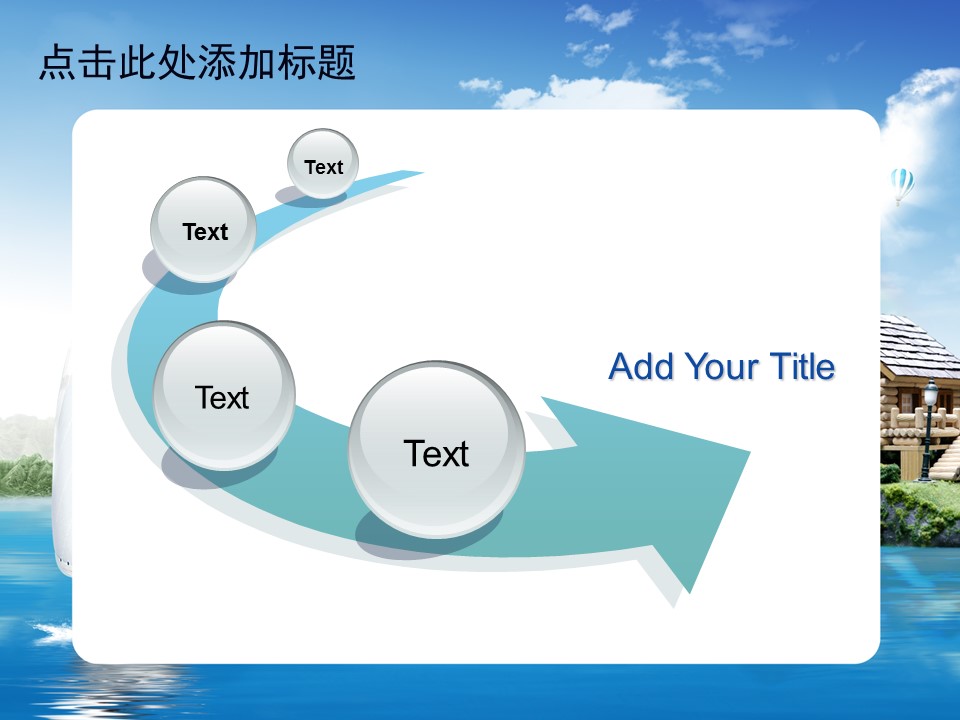 点击此处添加标题

Text

Text

Text

Text

Add Your Title